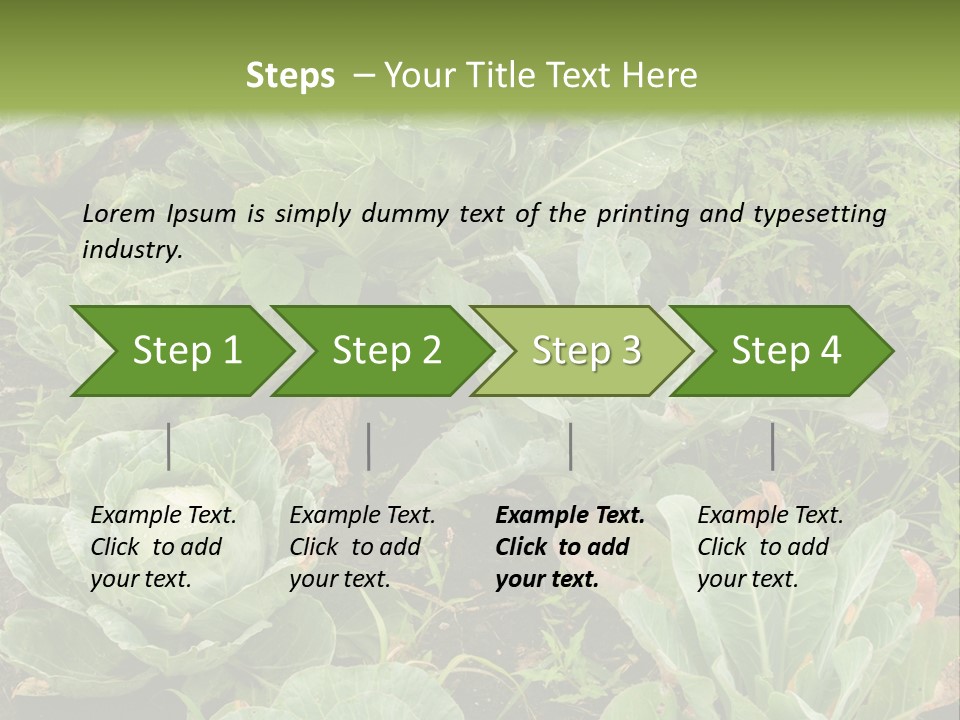 Steps – Your Title Text Here

Lorem Ipsum is simply dummy text of the printing and typesetting industry.

Step 1

Step 2

Step 3

Step 4

Example Text. Click to add your text.

Example Text. Click to add your text.

Example Text. Click to add your text.

Example Text. Click to add your text.